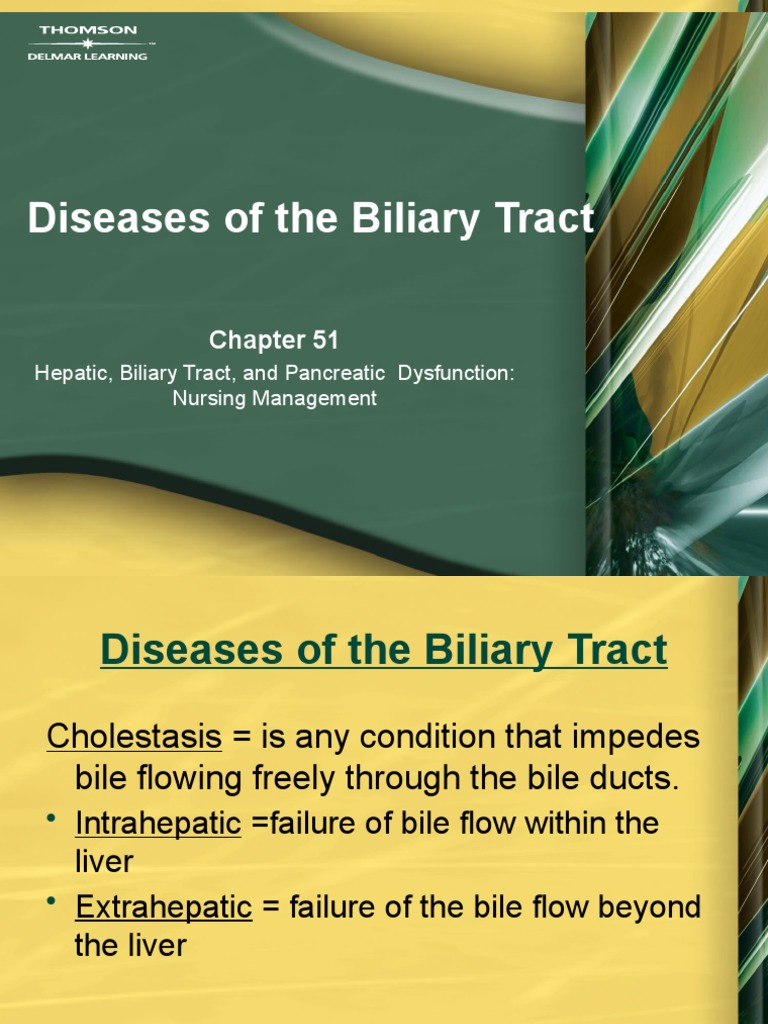 THOMSON
DELMAR LEARNING

Diseases of the Biliary Tract

Chapter 51

Hepatic, Biliary Tract, and Pancreatic Dysfunction: Nursing Management

Diseases of the Biliary Tract

Cholestasis = is any condition that impedes bile flowing freely through the bile ducts.

• Intrahepatic =failure of bile flow within the liver

• Extrahepatic = failure of the bile flow beyond the liver